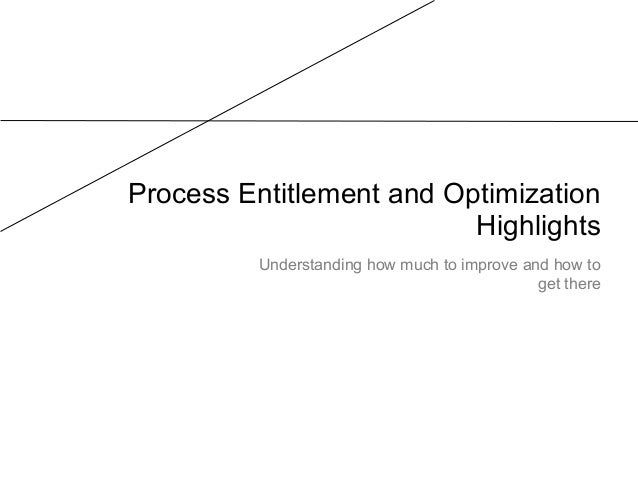 Process Entitlement and Optimization Highlights

Understanding how much to improve and how to get there